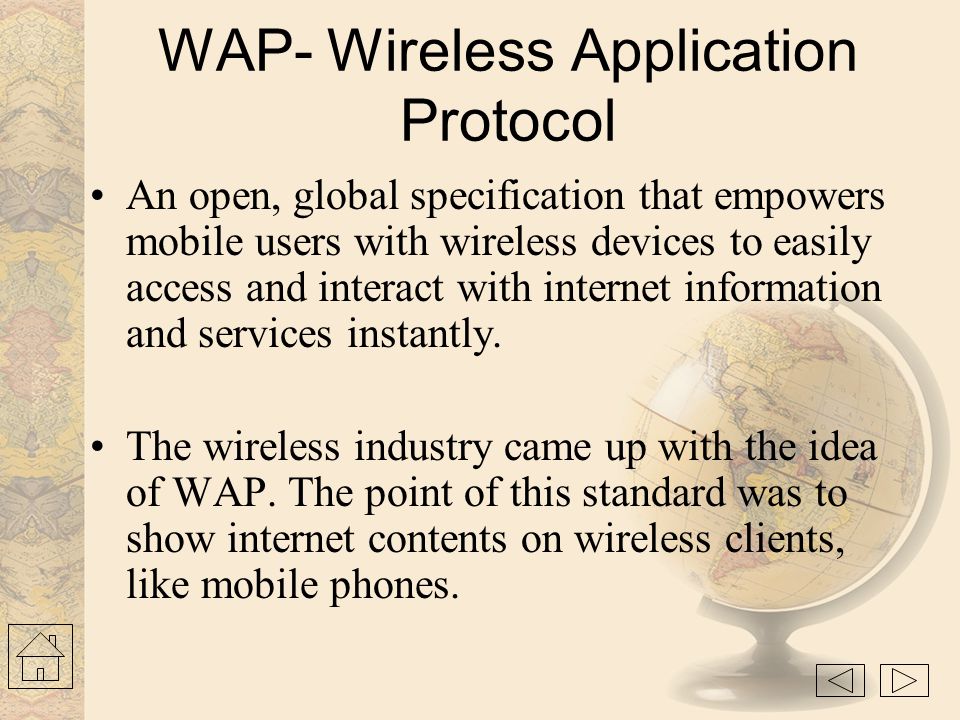 WAP- Wireless Application Protocol

• An open, global specification that empowers mobile users with wireless devices to easily access and interact with internet information and services instantly.

• The wireless industry came up with the idea of WAP. The point of this standard was to show internet contents on wireless clients, like mobile phones.